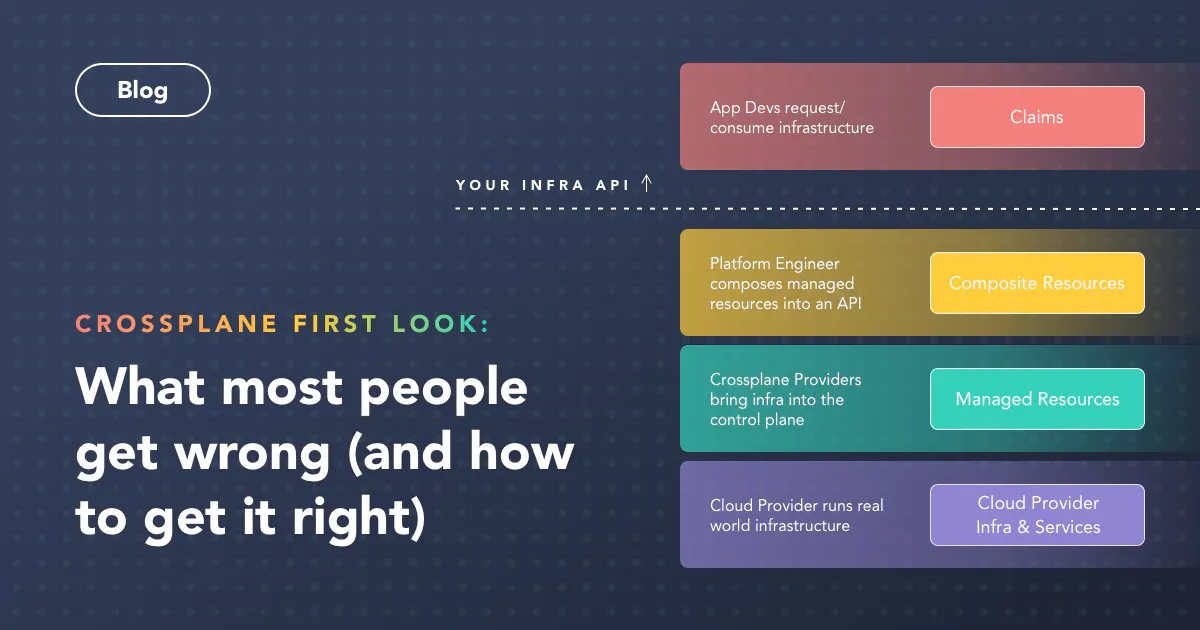 Blog

CROSSPLANE FIRST LOOK:

What most people get wrong (and how to get it right)

App Devs request/ consume infrastructure

Claims

YOUR INFRA API ↑

Platform Engineer composes managed resources into an API

Composite Resources

Crossplane Providers bring infra into the control plane

Managed Resources

Cloud Provider runs real world infrastructure

Cloud Provider Infra & Services